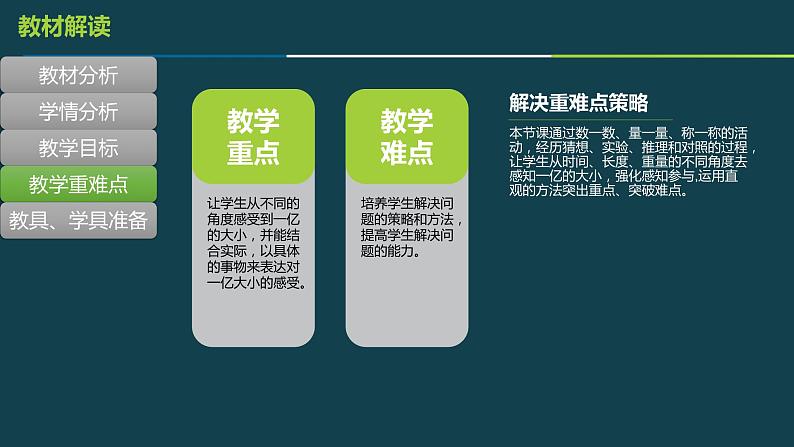 教材解读

教材分析

学情分析

教学目标

教学重难点

教具、学具准备

教学重点

让学生从不同的角度感受到一亿的大小，并能结合实际，以具体的事物来表达对一亿大小的感受。

教学难点

培养学生解决问题的策略和方法，提高学生解决问题的能力。

解决重难点策略

本节课通过数一数、量一量、称一称的活动，经历猜想、实验、推理和对照的过程，让学生从时间、长度、重量的不同角度去感知一亿的大小，强化感知参与,运用直观的方法突出重点、突破难点。